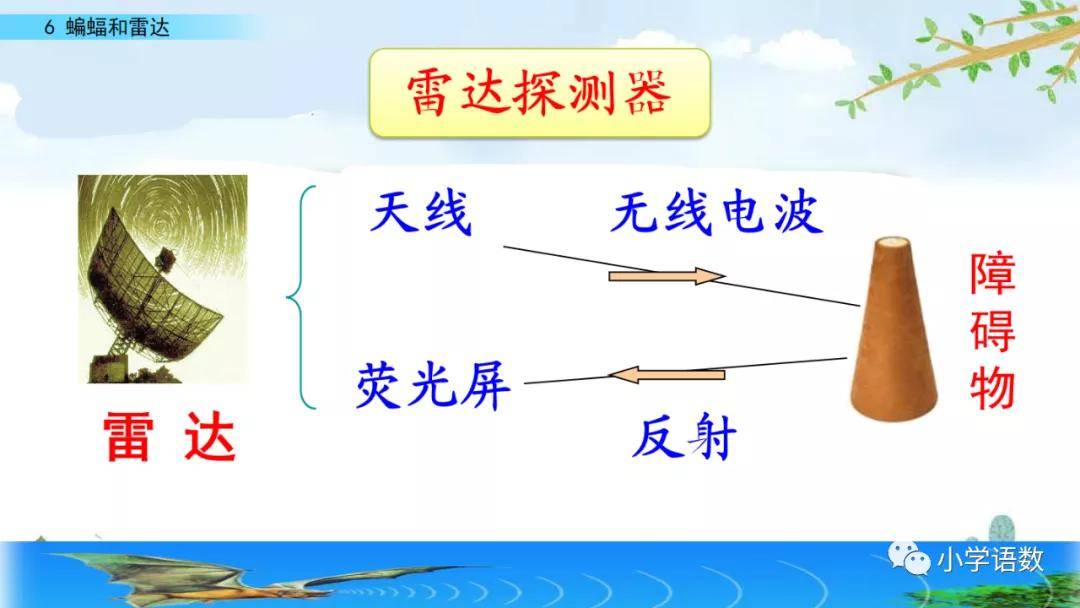 6 蝙蝠和雷达

雷达探测器

天线

无线电波

障碍物

荧光屏

反射

雷 达

小学语数